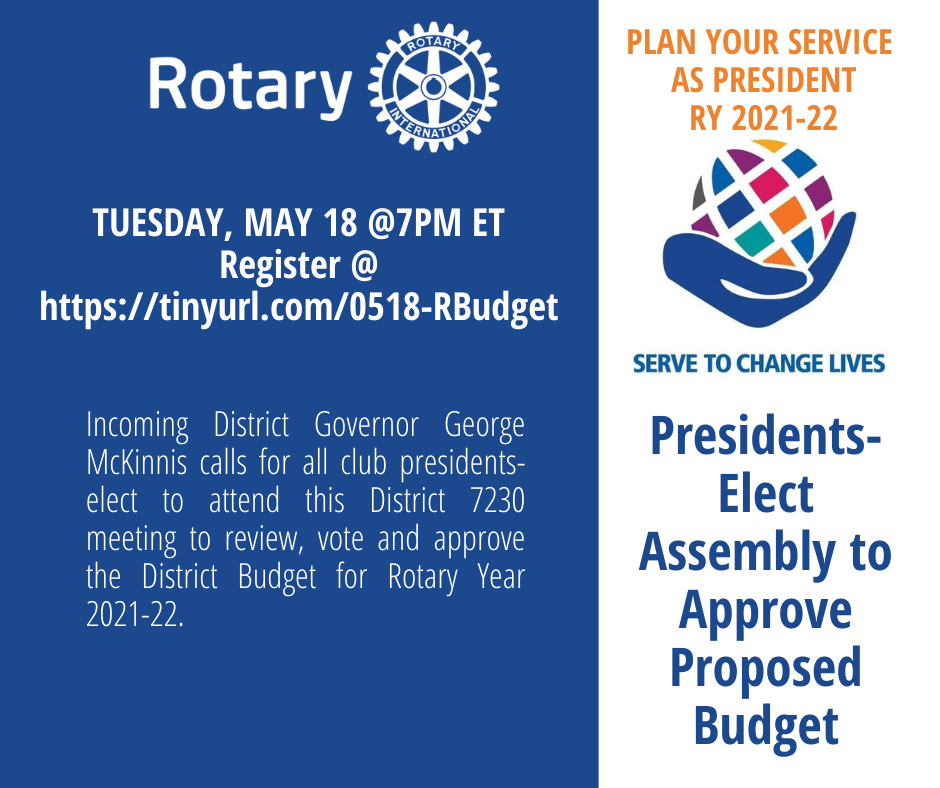 Rotary ROTARY INTERNATIONAL

TUESDAY, MAY 18 @7PM ET
Register @
https://tinyurl.com/0518-RBudget

Incoming District Governor George McKinnis calls for all club presidents-elect to attend this District 7230 meeting to review, vote and approve the District Budget for Rotary Year 2021-22.

PLAN YOUR SERVICE AS PRESIDENT RY 2021-22

SERVE TO CHANGE LIVES

Presidents-Elect Assembly to Approve Proposed Budget